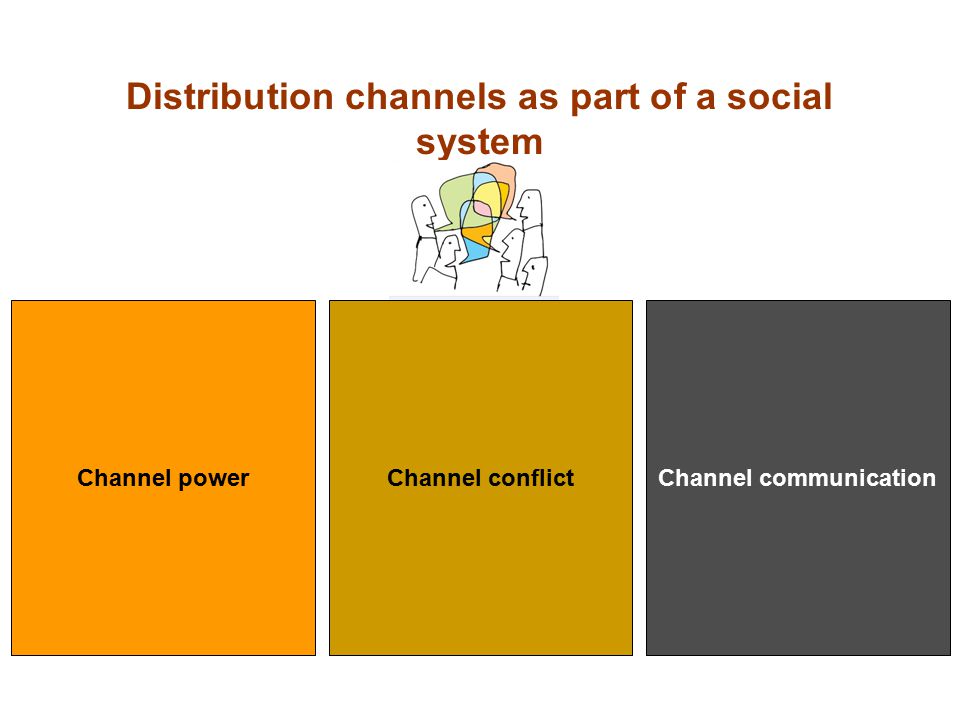 Distribution channels as part of a social system

Channel power

Channel conflict

Channel communication